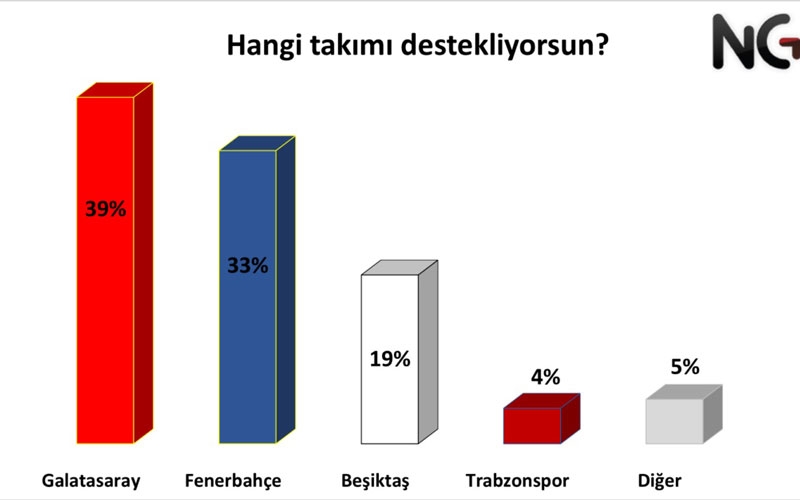 Hangi takımı destekliyorsun?

NG

39%

33%

19%

4%

5%

Galatasaray

Fenerbahçe

Beşiktaş

Trabzonspor

Diğer